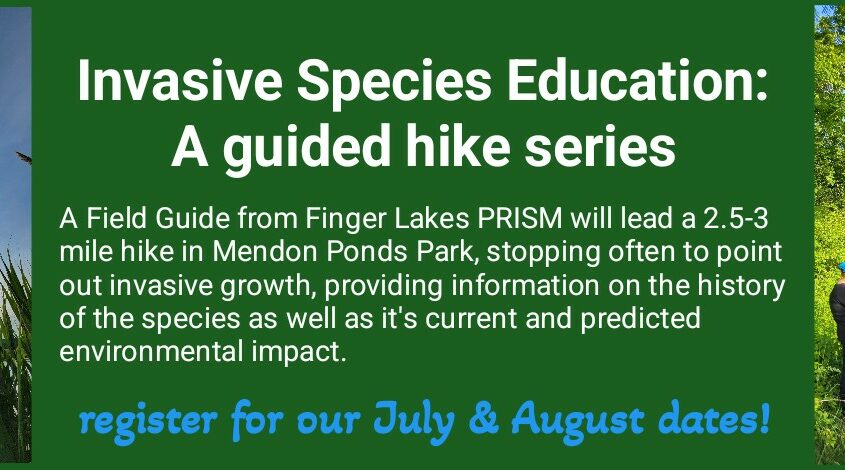 Invasive Species Education: A guided hike series

A Field Guide from Finger Lakes PRISM will lead a 2.5-3 mile hike in Mendon Ponds Park, stopping often to point out invasive growth, providing information on the history of the species as well as it's current and predicted environmental impact.

register for our July & August dates!